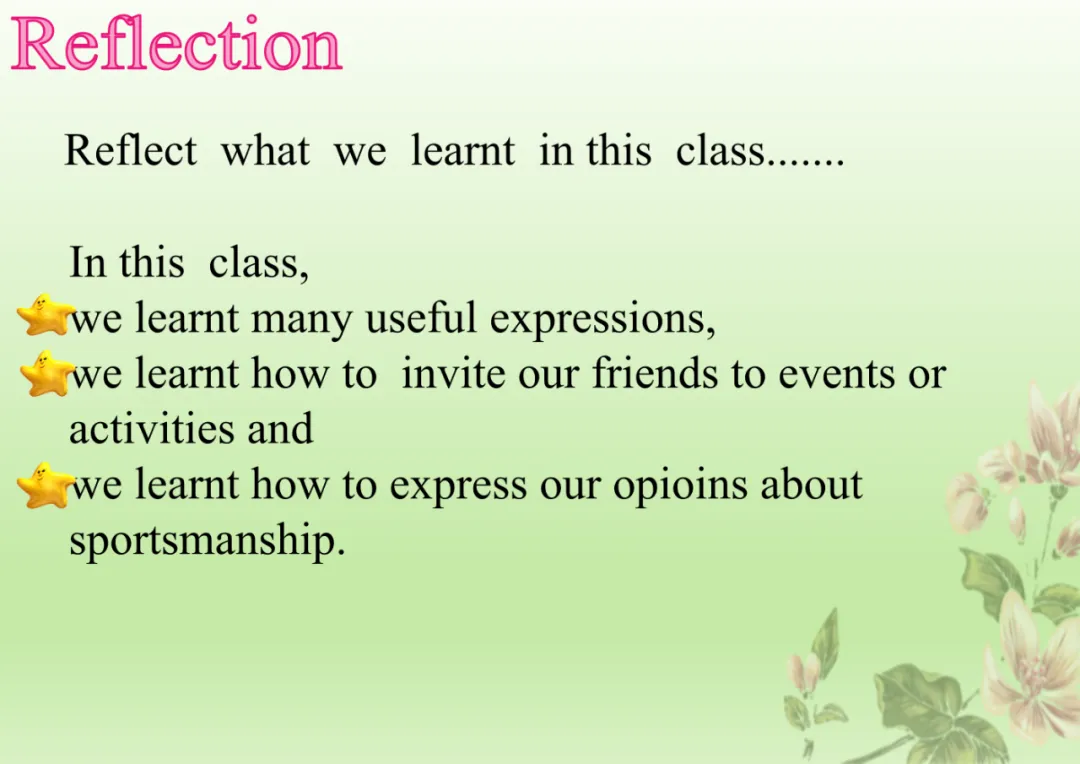 Reflection

Reflect what we learnt in this class.......

In this class,
we learnt many useful expressions,
we learnt how to invite our friends to events or activities and
we learnt how to express our opioins about sportsmanship.